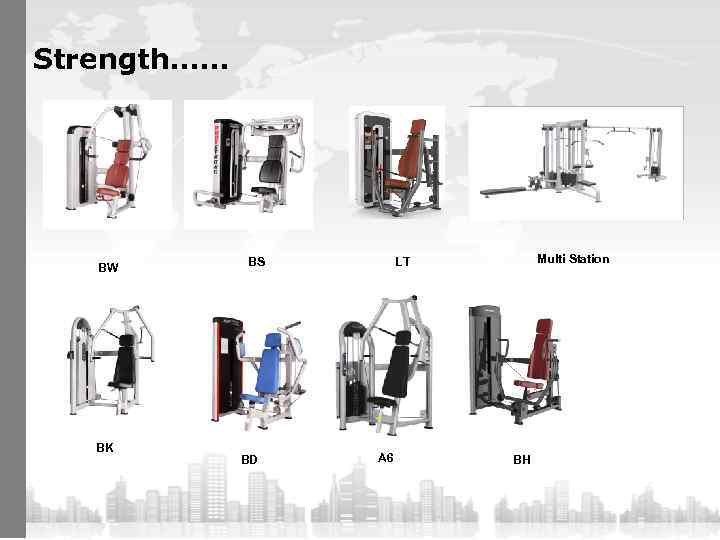 Strength……

BW

BS

LT

Multi Station

BK

BD

A6

BH